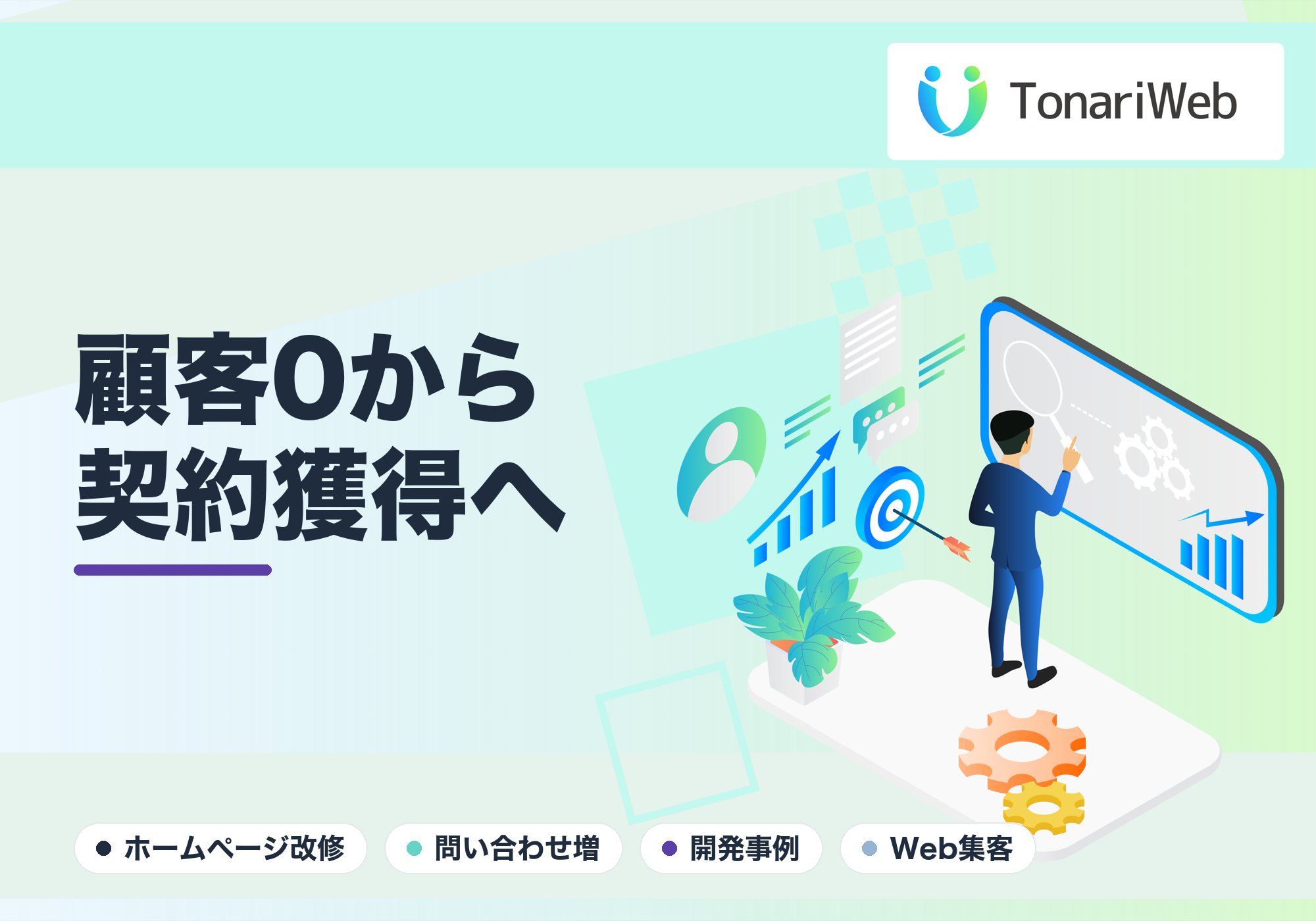 TonariWeb

顧客0から
契約獲得へ

ホームページ改修
問い合わせ増
開発事例
Web集客